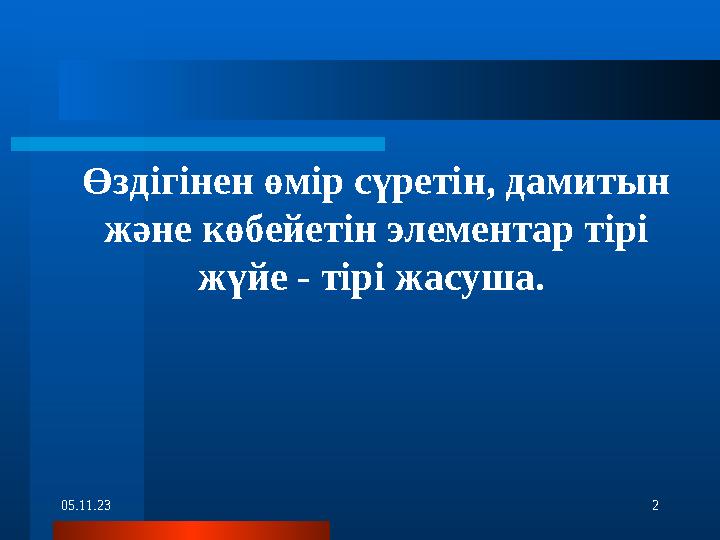 Өздігінен өмір сүретін, дамитын және көбейетін элементар тірі жүйе - тірі жасуша.

05.11.23

2